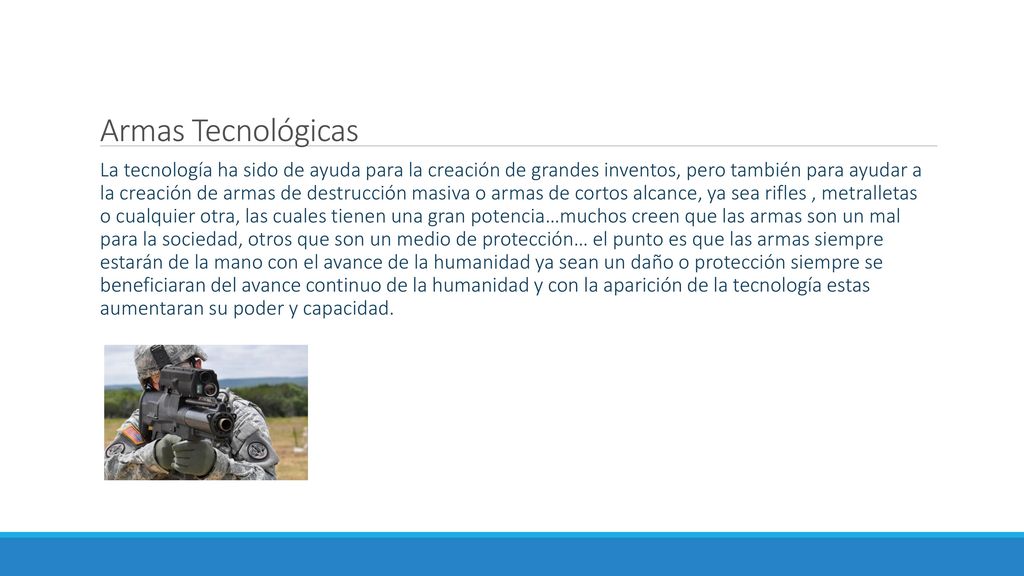 Armas Tecnológicas

La tecnología ha sido de ayuda para la creación de grandes inventos, pero también para ayudar a la creación de armas de destrucción masiva o armas de cortos alcance, ya sea rifles , metralletas o cualquier otra, las cuales tienen una gran potencia…muchos creen que las armas son un mal para la sociedad, otros que son un medio de protección… el punto es que las armas siempre estarán de la mano con el avance de la humanidad ya sean un daño o protección siempre se beneficiaran del avance continuo de la humanidad y con la aparición de la tecnología estas aumentaran su poder y capacidad.